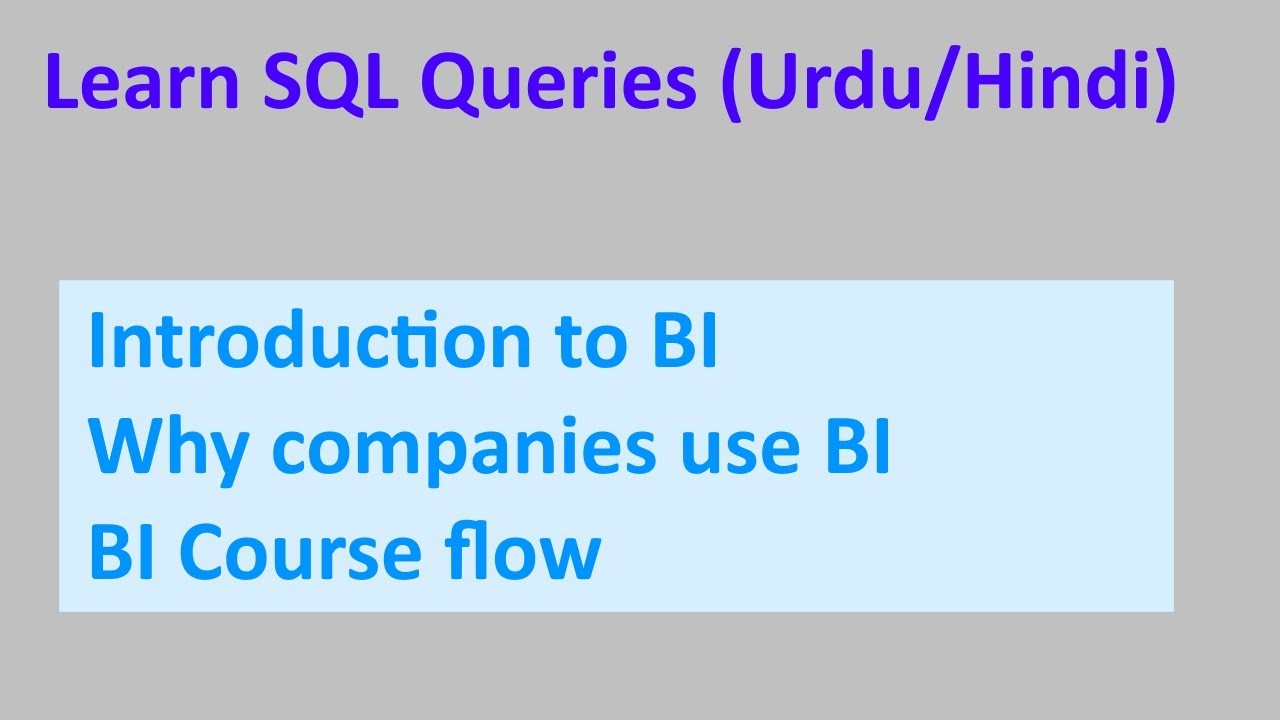 Learn SQL Queries (Urdu/Hindi)

Introduction to BI
Why companies use BI
BI Course flow